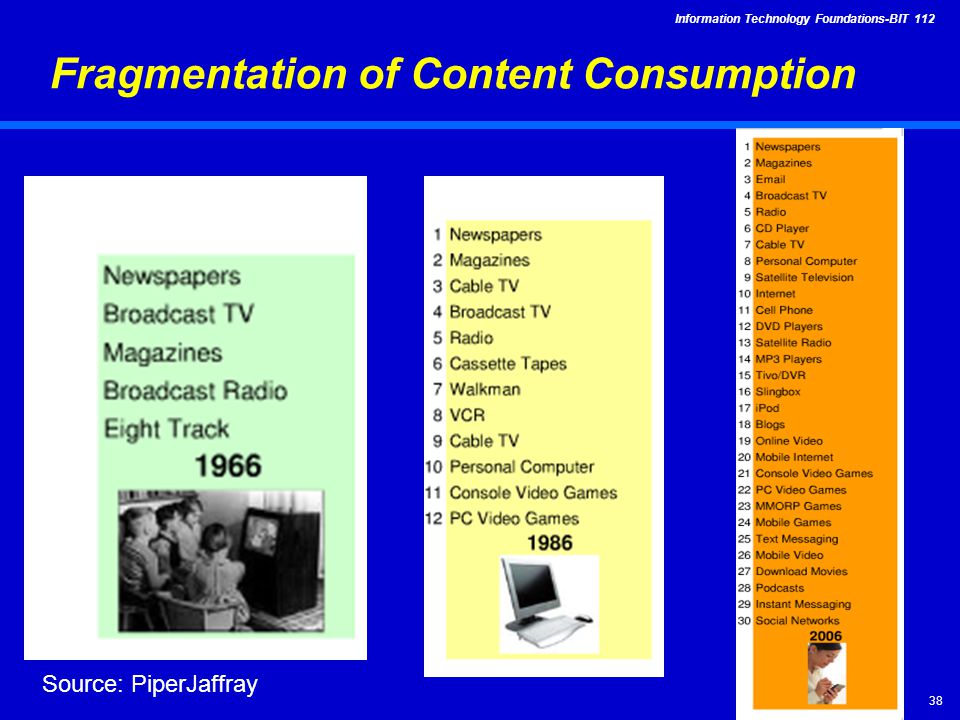 Information Technology Foundations-BIT 112

Fragmentation of Content Consumption

Newspapers
Broadcast TV
Magazines
Broadcast Radio
Eight Track
1966

1 Newspapers
2 Magazines
3 Cable TV
4 Broadcast TV
5 Radio
6 Cassette Tapes
7 Walkman
8 VCR
9 Cable TV
10 Personal Computer
11 Console Video Games
12 PC Video Games
1986

1 Newspapers
2 Magazines
3 Email
4 Broadcast TV
5 Radio
6 CD Player
7 Cable TV
8 Personal Computer
9 Satellite Television
10 Internet
11 Cell Phone
12 DVD Players
13 Satellite Radio
14 MP3 Players
15 Tivo/DVR
16 Slingbox
17 iPod
18 Blogs
19 Online Video
20 Mobile Internet
21 Console Video Games
22 PC Video Games
23 MMORP Games
24 Mobile Games
25 Text Messaging
26 Mobile Video
27 Download Movies
28 Podcasts
29 Instant Messaging
30 Social Networks
2006

Source: PiperJaffray

38